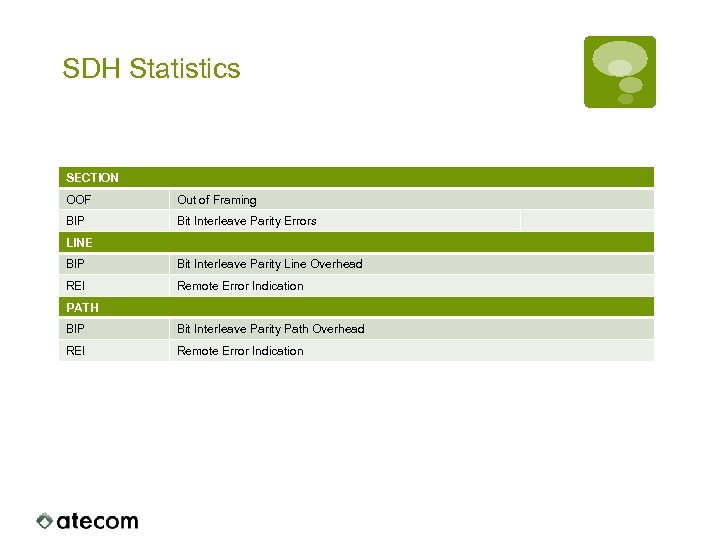 SDH Statistics

| SECTION | |
|---|---|
| OOF | Out of Framing |
| BIP | Bit Interleave Parity Errors |
| LINE | |
| BIP | Bit Interleave Parity Line Overhead |
| REI | Remote Error Indication |
| PATH | |
| BIP | Bit Interleave Parity Path Overhead |
| REI | Remote Error Indication |

atecom